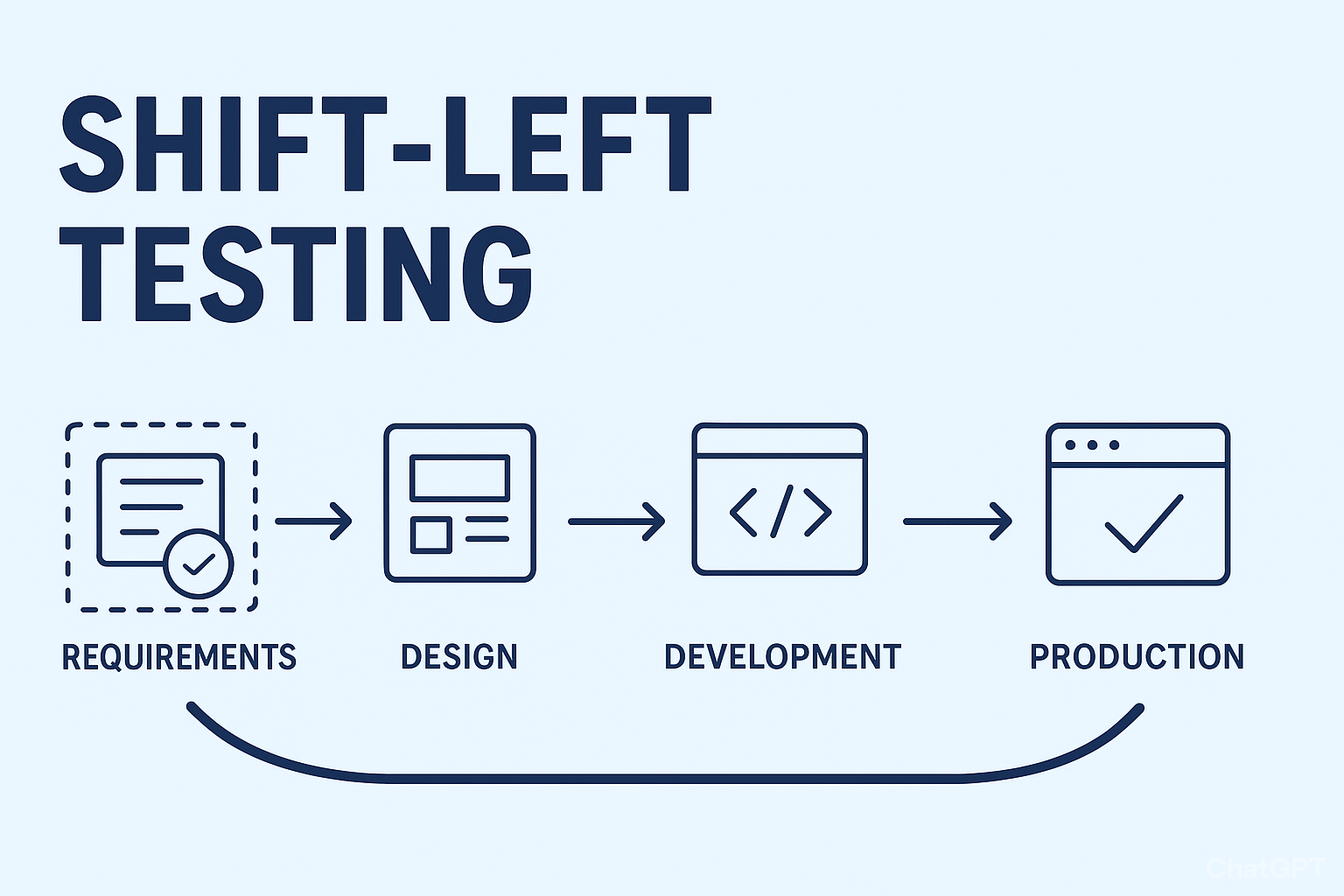 SHIFT-LEFT TESTING

REQUIREMENTS

DESIGN

DEVELOPMENT

PRODUCTION

ChatGPT